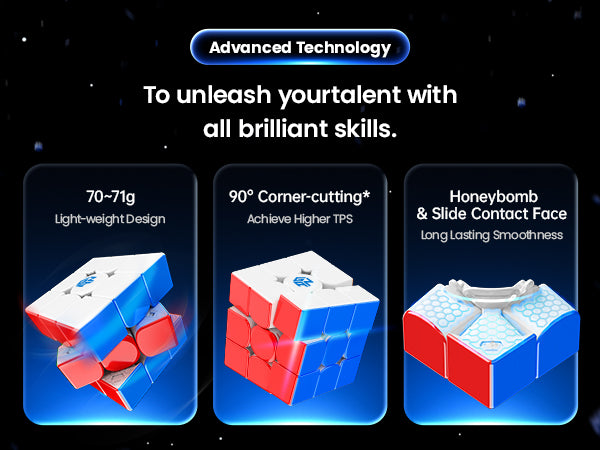 Advanced Technology

To unleash yourtalent with all brilliant skills.

70~71g
Light-weight Design

90° Corner-cutting*
Achieve Higher TPS

Honeybomb & Slide Contact Face
Long Lasting Smoothness